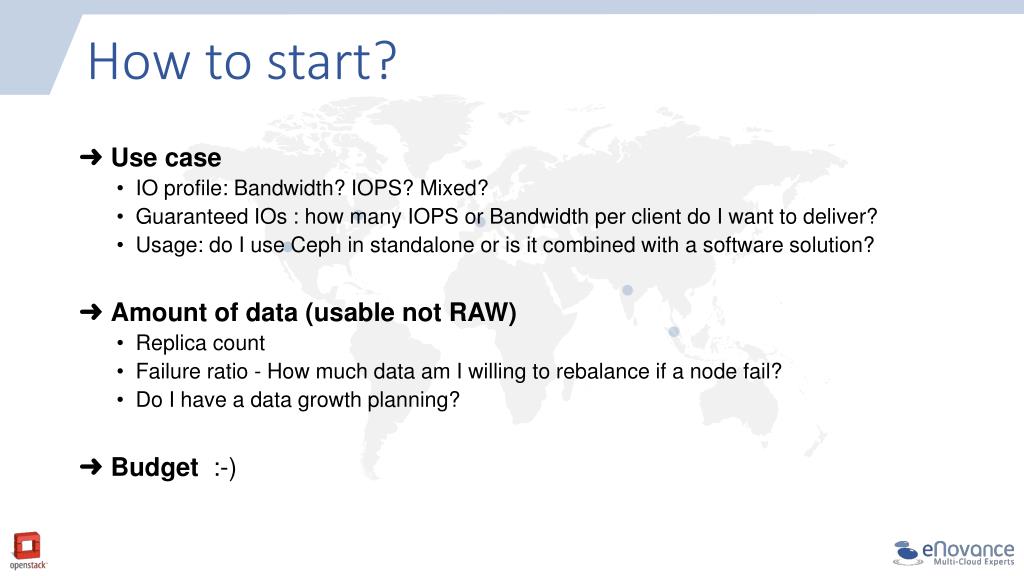 How to start?

➜ Use case
• IO profile: Bandwidth? IOPS? Mixed?
• Guaranteed IOs : how many IOPS or Bandwidth per client do I want to deliver?
• Usage: do I use Ceph in standalone or is it combined with a software solution?

➜ Amount of data (usable not RAW)
• Replica count
• Failure ratio - How much data am I willing to rebalance if a node fail?
• Do I have a data growth planning?

➜ Budget :-)

openstack

eNovance
Multi-Cloud Experts